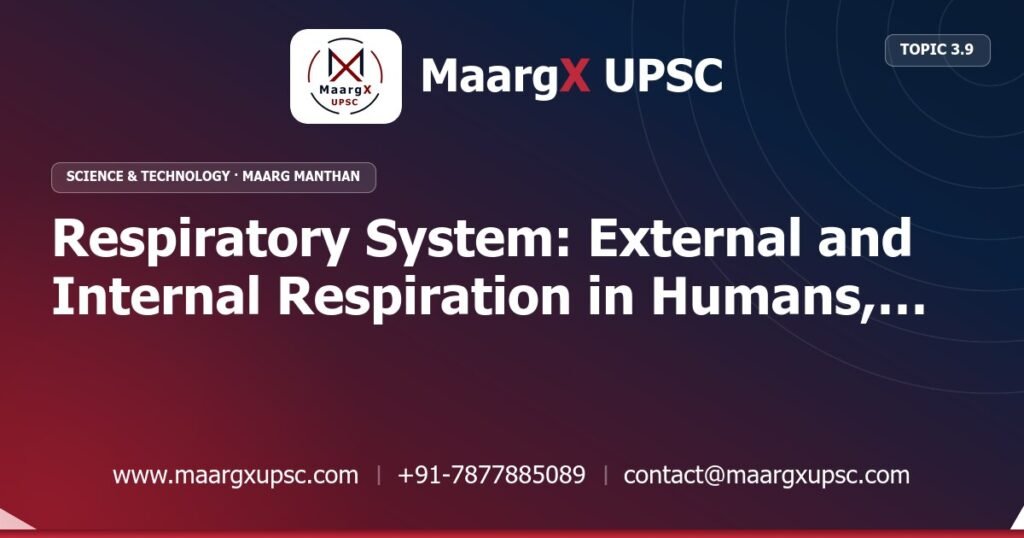 MaargX
UPSC

MaargX UPSC

TOPIC 3.9

SCIENCE & TECHNOLOGY · MAARG MANTHAN

Respiratory System: External and Internal Respiration in Humans,...

www.maargxupsc.com | +91-7877885089 | contact@maargxupsc.com